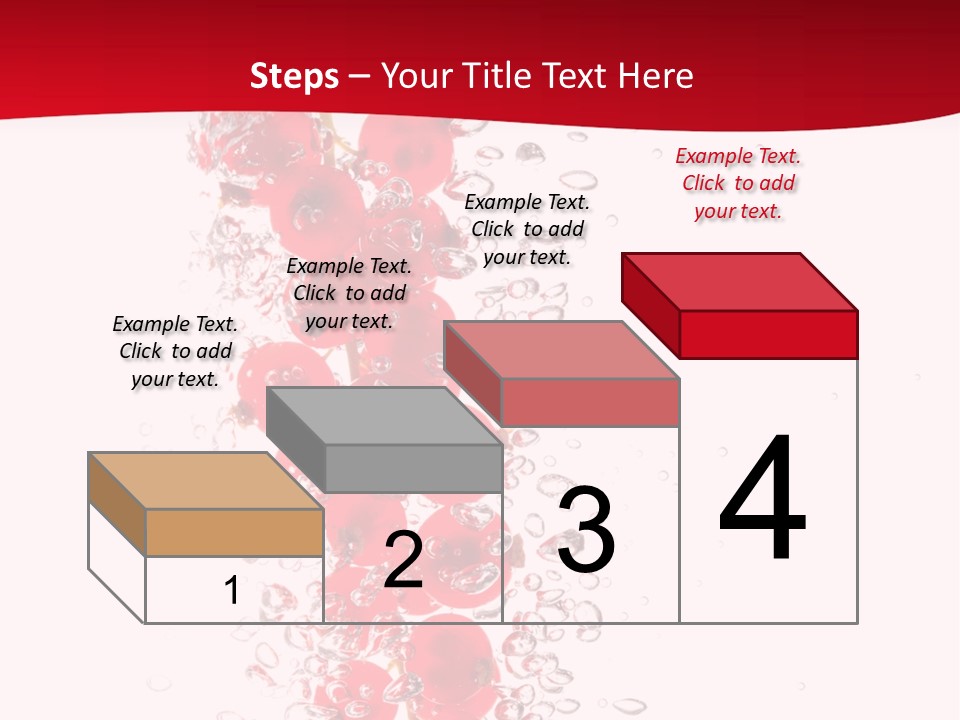 Steps – Your Title Text Here

Example Text. Click to add your text.

Example Text. Click to add your text.

Example Text. Click to add your text.

Example Text. Click to add your text.

1

2

3

4